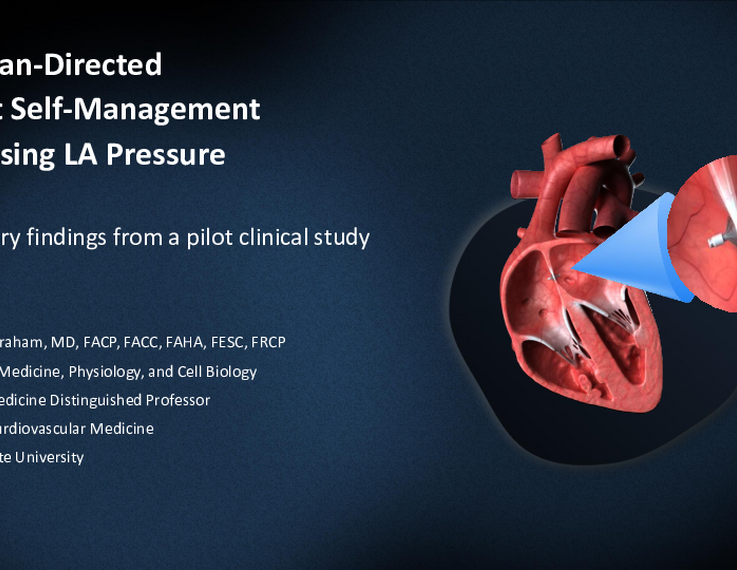 an-Directed
: Self-Management
sing LA Pressure

ry findings from a pilot clinical study

raham, MD, FACP, FACC, FAHA, FESC, FRCP
Medicine, Physiology, and Cell Biology
edicine Distinguished Professor
rdiovascular Medicine
te University